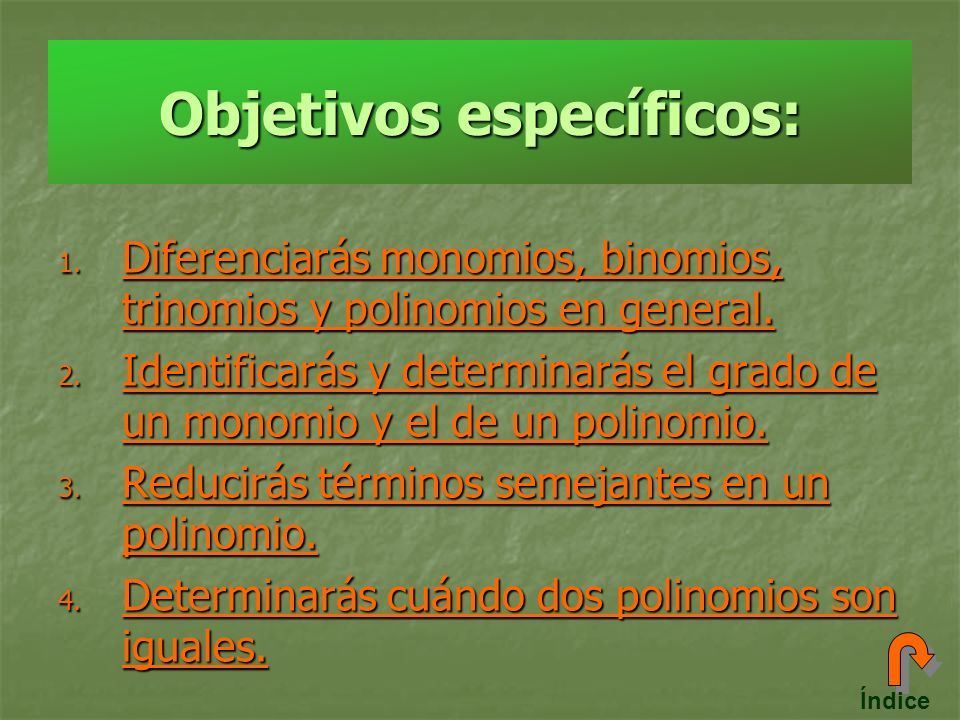 Objetivos específicos:

1. Diferenciarás monomios, binomios, trinomios y polinomios en general.
2. Identificarás y determinarás el grado de un monomio y el de un polinomio.
3. Reducirás términos semejantes en un polinomio.
4. Determinarás cuándo dos polinomios son iguales.

Índice